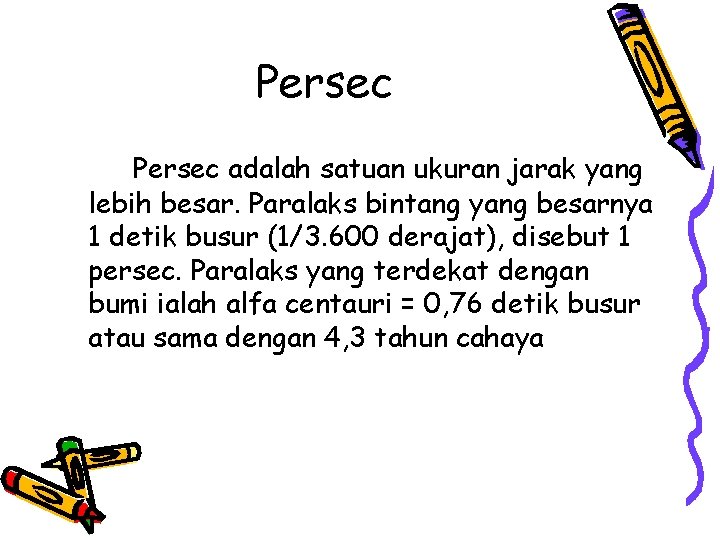 Persec

Persec adalah satuan ukuran jarak yang lebih besar. Paralaks bintang yang besarnya 1 detik busur (1/3.600 derajat), disebut 1 persec. Paralaks yang terdekat dengan bumi ialah alfa centauri = 0,76 detik busur atau sama dengan 4,3 tahun cahaya